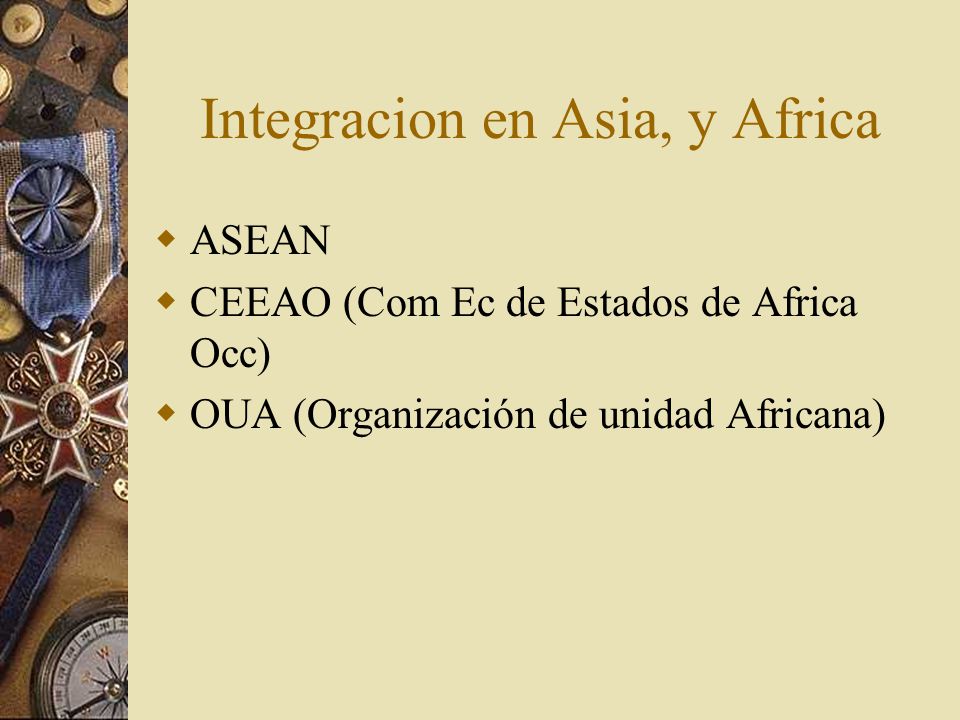 Integracion en Asia, y Africa

- ASEAN
- CEEAO (Com Ec de Estados de Africa Occ)
- OUA (Organización de unidad Africana)